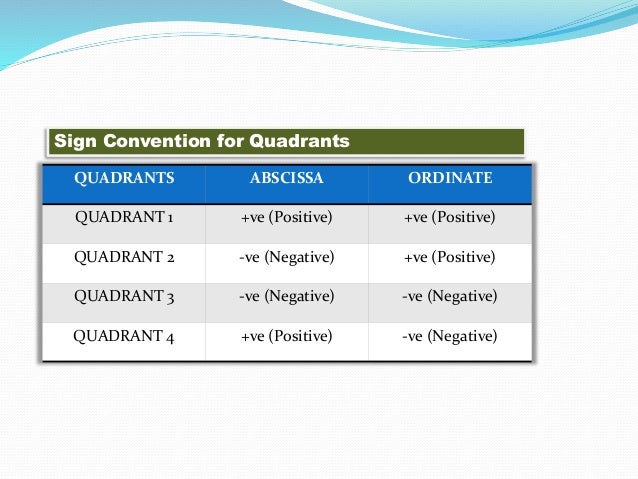 Sign Convention for Quadrants

| QUADRANTS | ABSCISSA | ORDINATE |
|---|---|---|
| QUADRANT 1 | +ve (Positive) | +ve (Positive) |
| QUADRANT 2 | -ve (Negative) | +ve (Positive) |
| QUADRANT 3 | -ve (Negative) | -ve (Negative) |
| QUADRANT 4 | +ve (Positive) | -ve (Negative) |